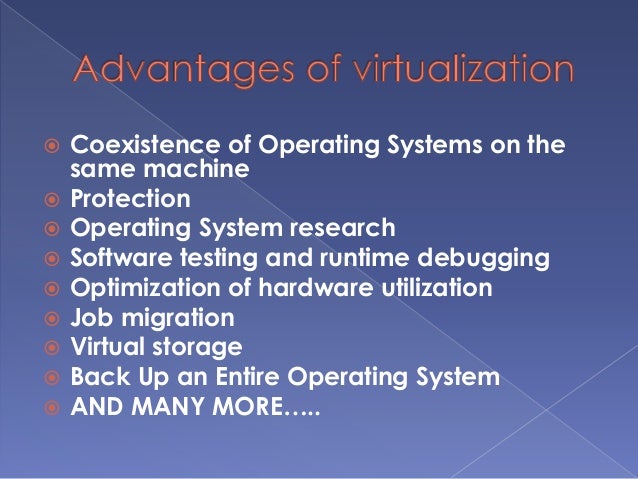 Advantages of virtualization

Coexistence of Operating Systems on the same machine
Protection
Operating System research
Software testing and runtime debugging
Optimization of hardware utilization
Job migration
Virtual storage
Back Up an Entire Operating System
AND MANY MORE…..